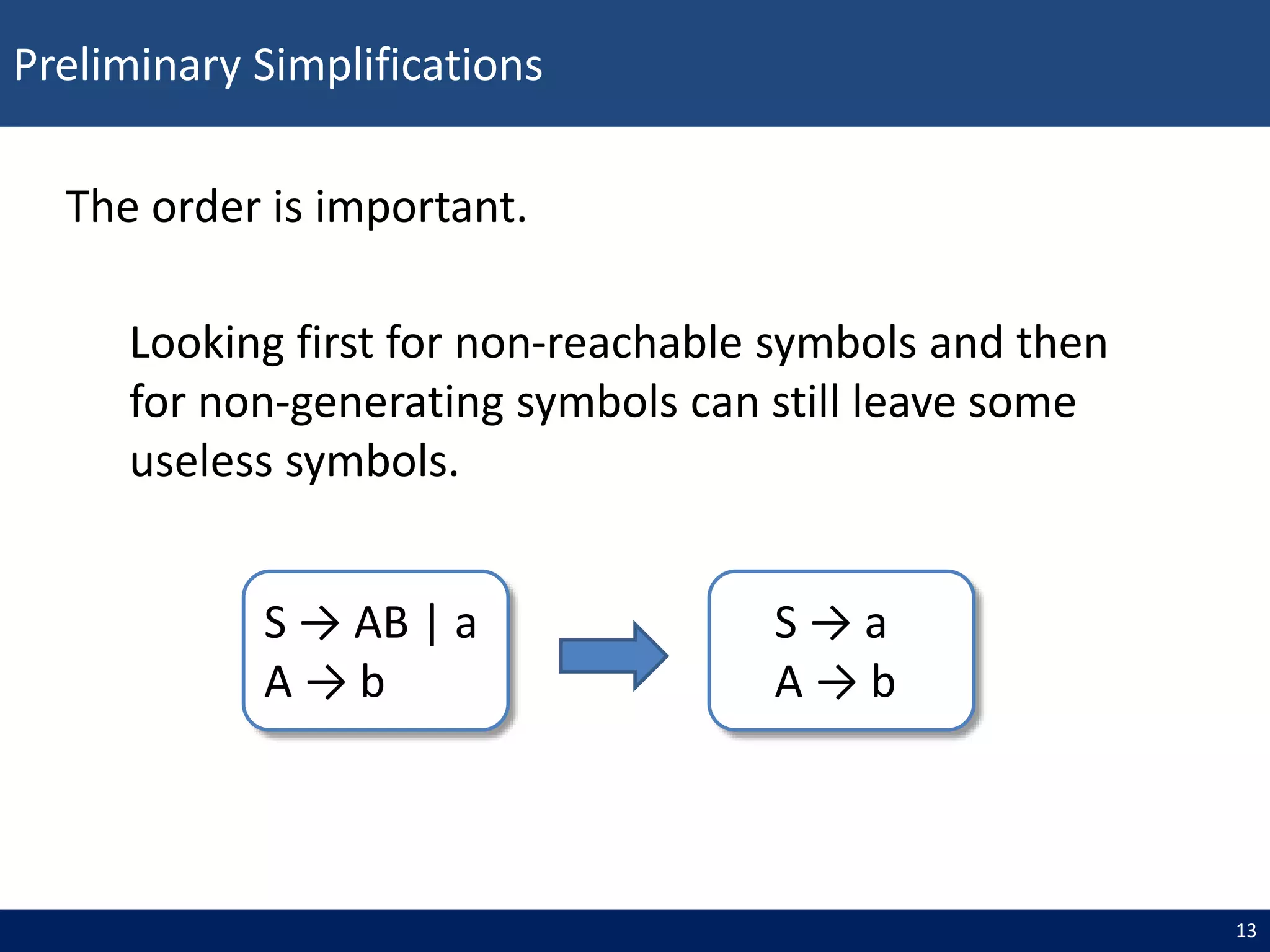 Preliminary Simplifications

The order is important.

Looking first for non-reachable symbols and then for non-generating symbols can still leave some useless symbols.

S → AB | a
A → b

S → a
A → b

13